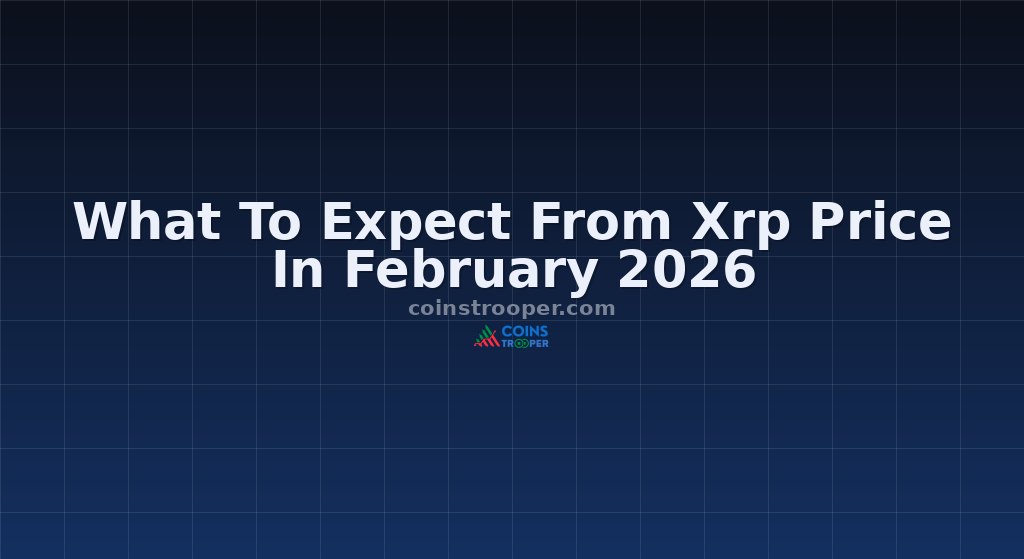 What To Expect From Xrp Price In February 2026

coinstrooper.com

COINS TROOPER